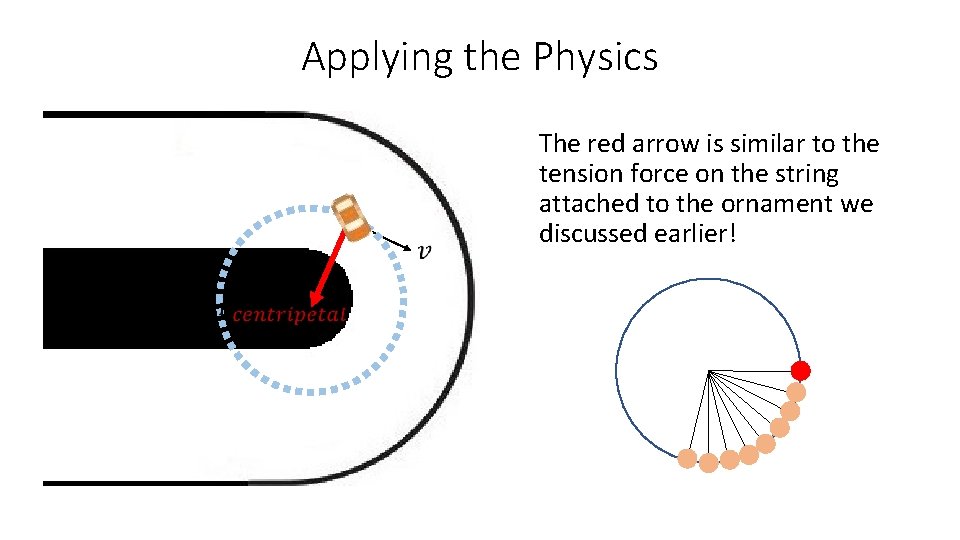 Applying the Physics

$v$

$centripetal$

The red arrow is similar to the tension force on the string attached to the ornament we discussed earlier!